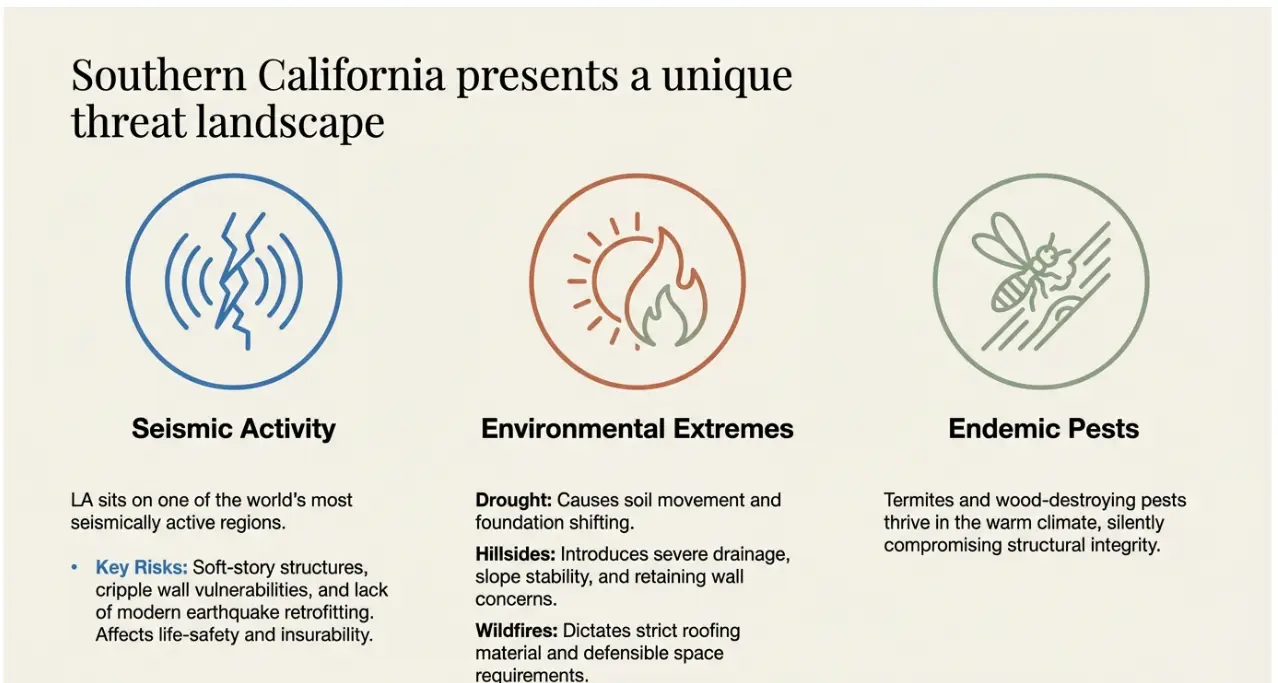 Southern California presents a unique threat landscape

Seismic Activity

LA sits on one of the world's most seismically active regions.

• Key Risks: Soft-story structures, cripple wall vulnerabilities, and lack of modern earthquake retrofitting. Affects life-safety and insurability.

Environmental Extremes

Drought: Causes soil movement and foundation shifting.

Hillsides: Introduces severe drainage, slope stability, and retaining wall concerns.

Wildfires: Dictates strict roofing material and defensible space requirements.

Endemic Pests

Termites and wood-destroying pests thrive in the warm climate, silently compromising structural integrity.